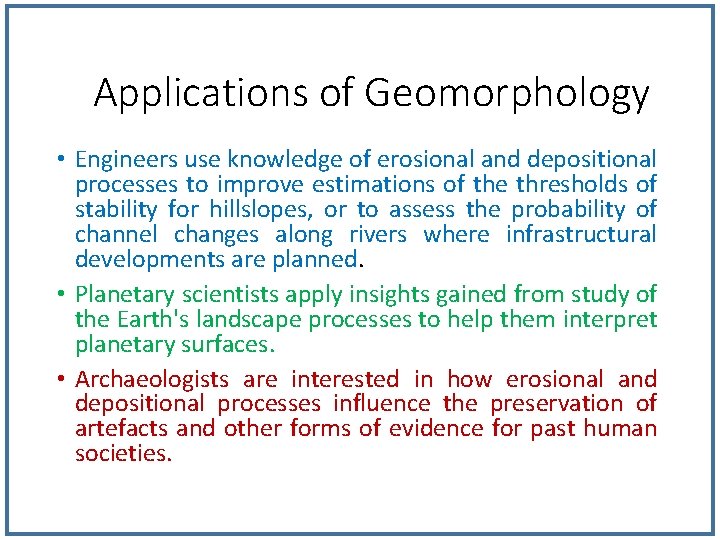 Applications of Geomorphology

• Engineers use knowledge of erosional and depositional processes to improve estimations of the thresholds of stability for hillslopes, or to assess the probability of channel changes along rivers where infrastructural developments are planned.

• Planetary scientists apply insights gained from study of the Earth's landscape processes to help them interpret planetary surfaces.

• Archaeologists are interested in how erosional and depositional processes influence the preservation of artefacts and other forms of evidence for past human societies.